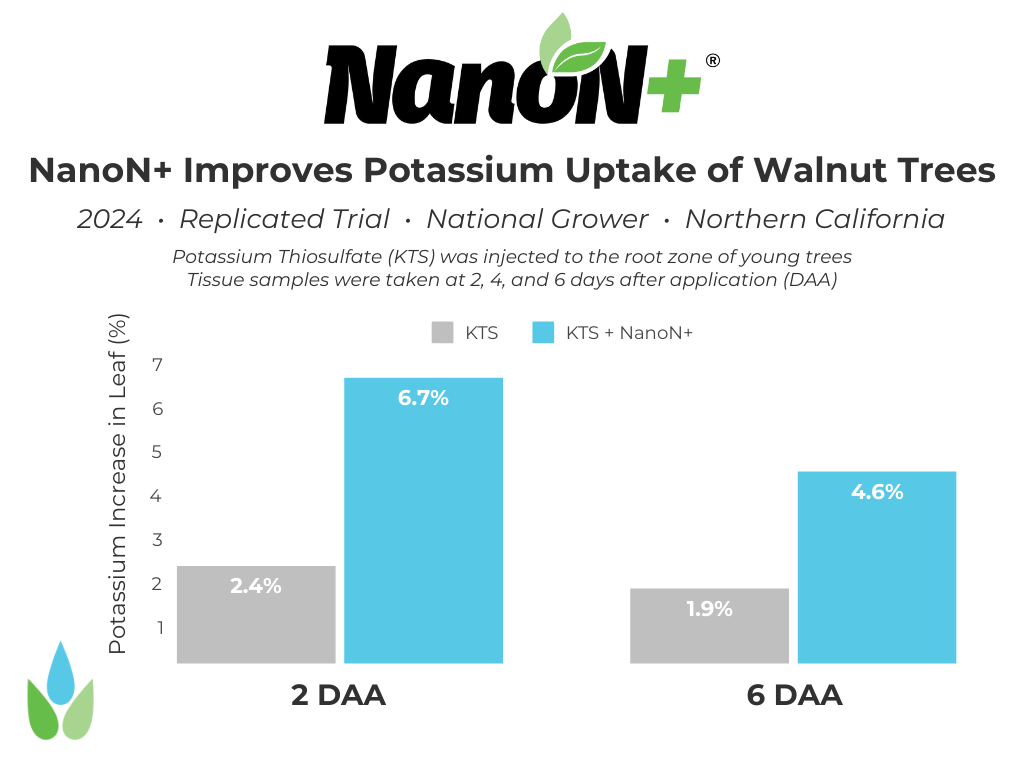 NanoN+®

NanoN+ Improves Potassium Uptake of Walnut Trees

2024 • Replicated Trial • National Grower • Northern California

Potassium Thiosulfate (KTS) was injected to the root zone of young trees
Tissue samples were taken at 2, 4, and 6 days after application (DAA)

KTS KTS + NanoN+

Potassium Increase in Leaf (%)

7
6
5
4
3
2
1

2.4%
6.7%
1.9%
4.6%

2 DAA
6 DAA